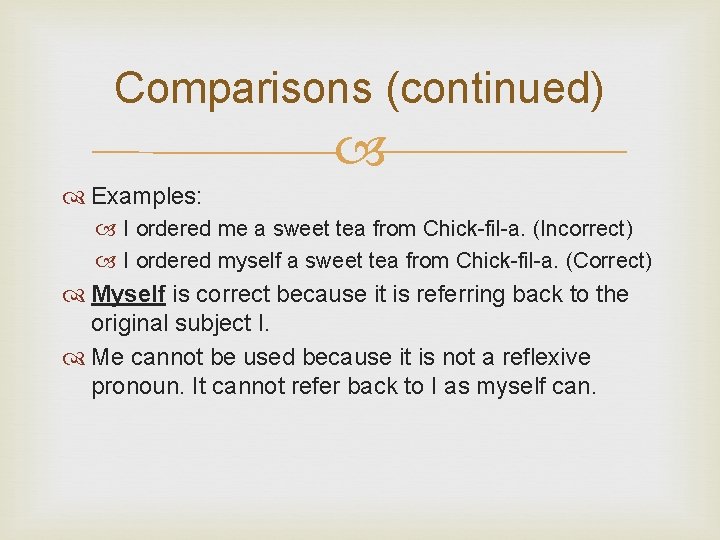 Comparisons (continued)

Examples:

I ordered me a sweet tea from Chick-fil-a. (Incorrect)

I ordered myself a sweet tea from Chick-fil-a. (Correct)

Myself is correct because it is referring back to the original subject I.

Me cannot be used because it is not a reflexive pronoun. It cannot refer back to I as myself can.